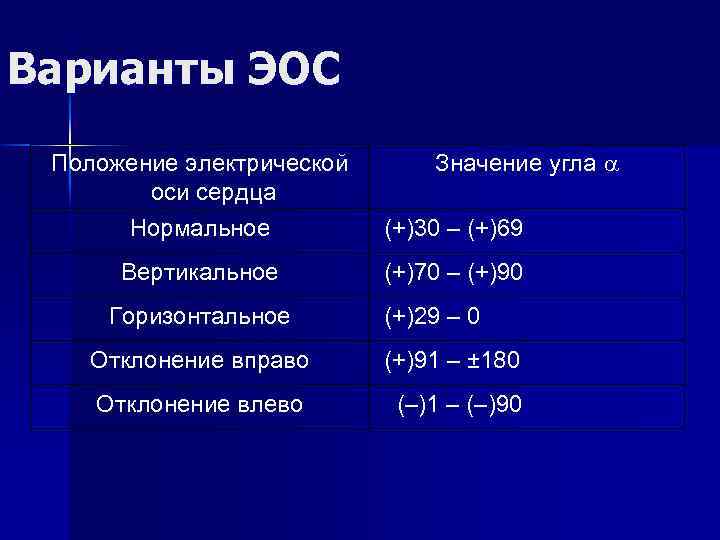 Варианты ЭОС

| Положение электрической оси сердца | Значение угла $\alpha$ |
|---|---|
| Нормальное | (+)30 – (+)69 |
| Вертикальное | (+)70 – (+)90 |
| Горизонтальное | (+)29 – 0 |
| Отклонение вправо | (+)91 – ±180 |
| Отклонение влево | (–)1 – (–)90 |